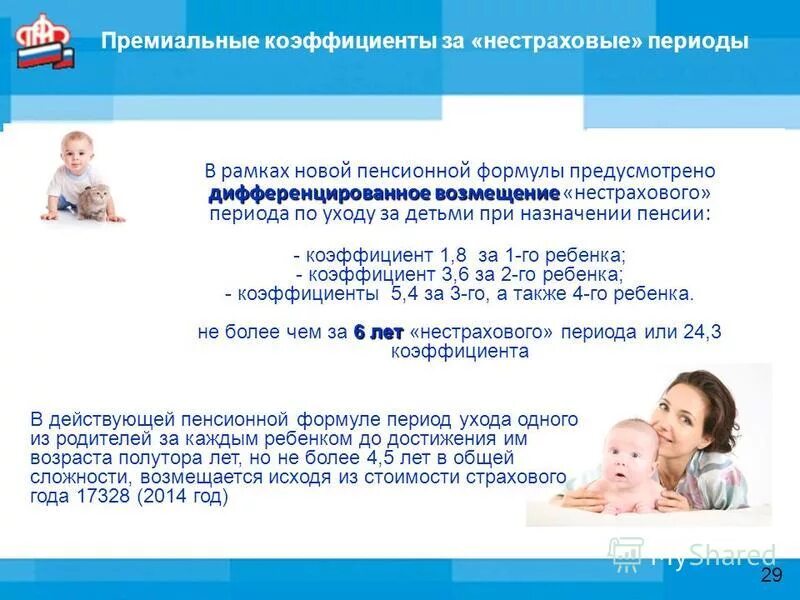 Премиальные коэффициенты за «нестраховые» периоды

В рамках новой пенсионной формулы предусмотрено дифференцированное возмещение «нестрахового» периода по уходу за детьми при назначении пенсии:

- коэффициент 1,8 за 1-го ребенка;
- коэффициент 3,6 за 2-го ребенка;
- коэффициенты 5,4 за 3-го, а также 4-го ребенка.

не более чем за 6 лет «нестрахового» периода или 24,3 коэффициента

В действующей пенсионной формуле период ухода одного из родителей за каждым ребенком до достижения им возраста полутора лет, но не более 4,5 лет в общей сложности, возмещается исходя из стоимости страхового года 17328 (2014 год)

MyShared

29